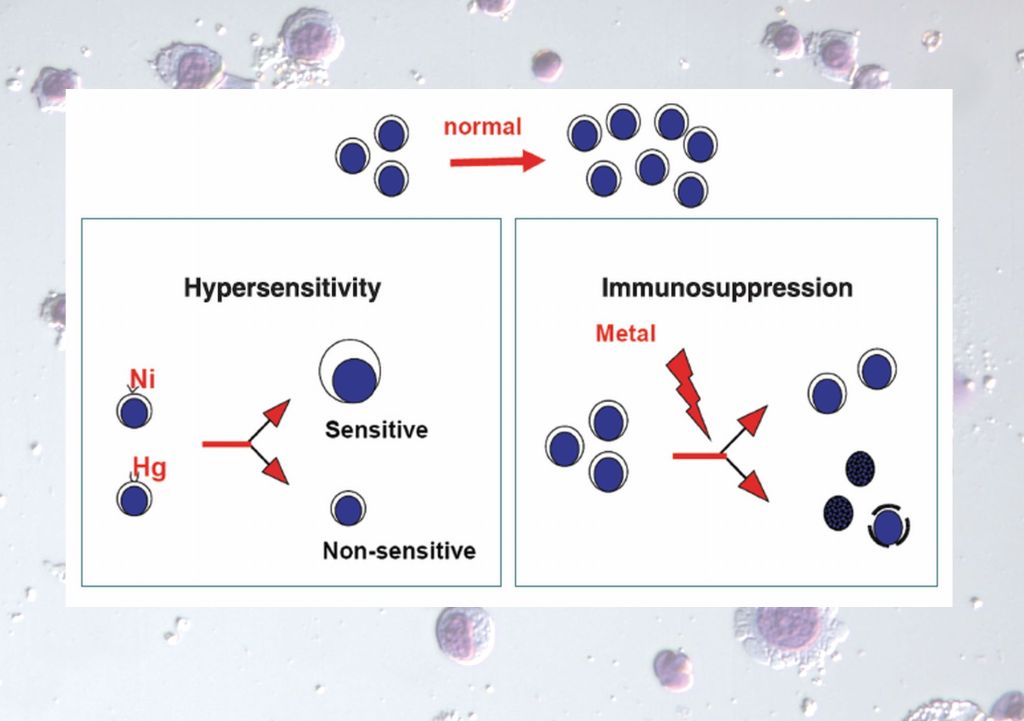 normal

Hypersensitivity

Ni

Hg

Sensitive

Non-sensitive

Immunosuppression

Metal